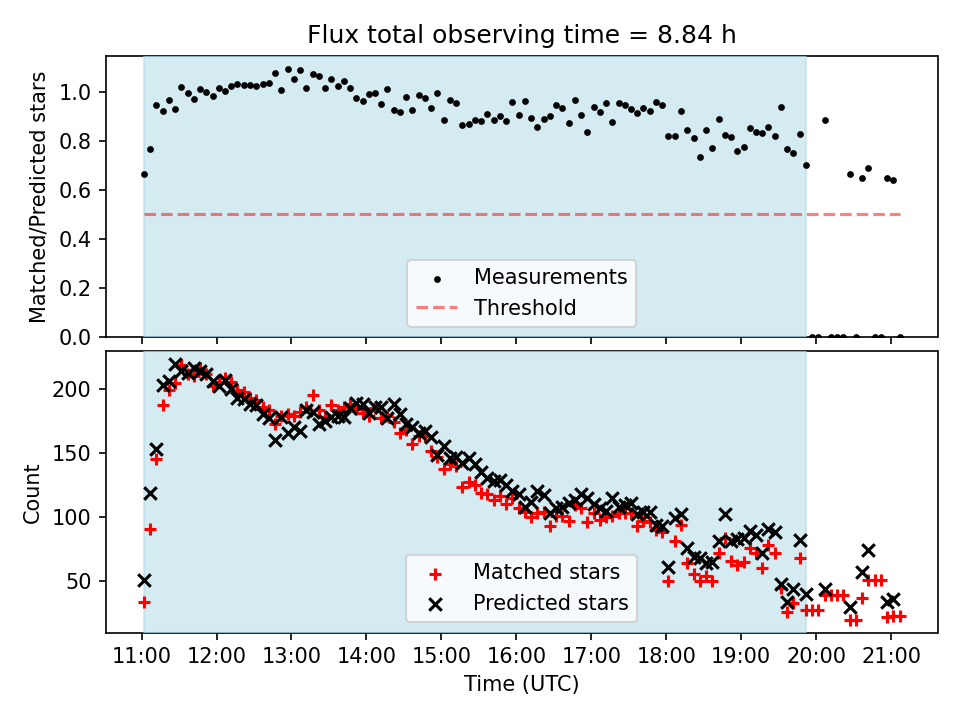 Flux total observing time = 8.84 h

Matched/Predicted stars

1.0
0.8
0.6
0.4
0.2
0.0

Measurements
Threshold

Count

200
150
100
50

Matched stars
Predicted stars

11:00 12:00 13:00 14:00 15:00 16:00 17:00 18:00 19:00 20:00 21:00

Time (UTC)